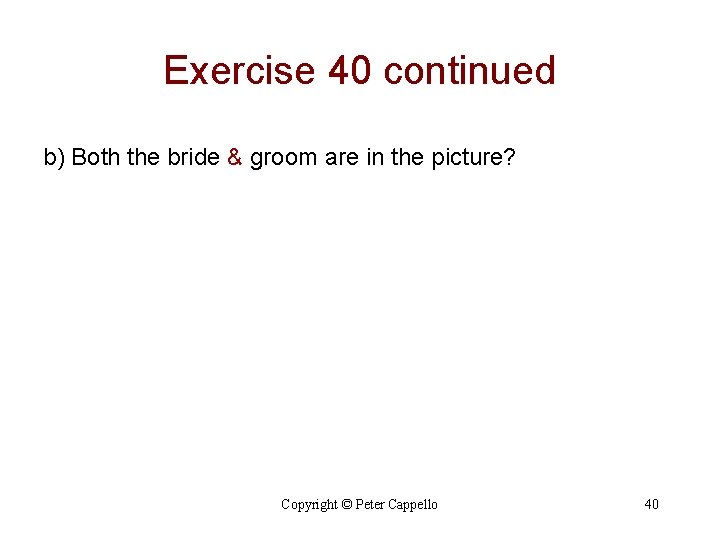 Exercise 40 continued

b) Both the bride & groom are in the picture?

Copyright © Peter Cappello

40